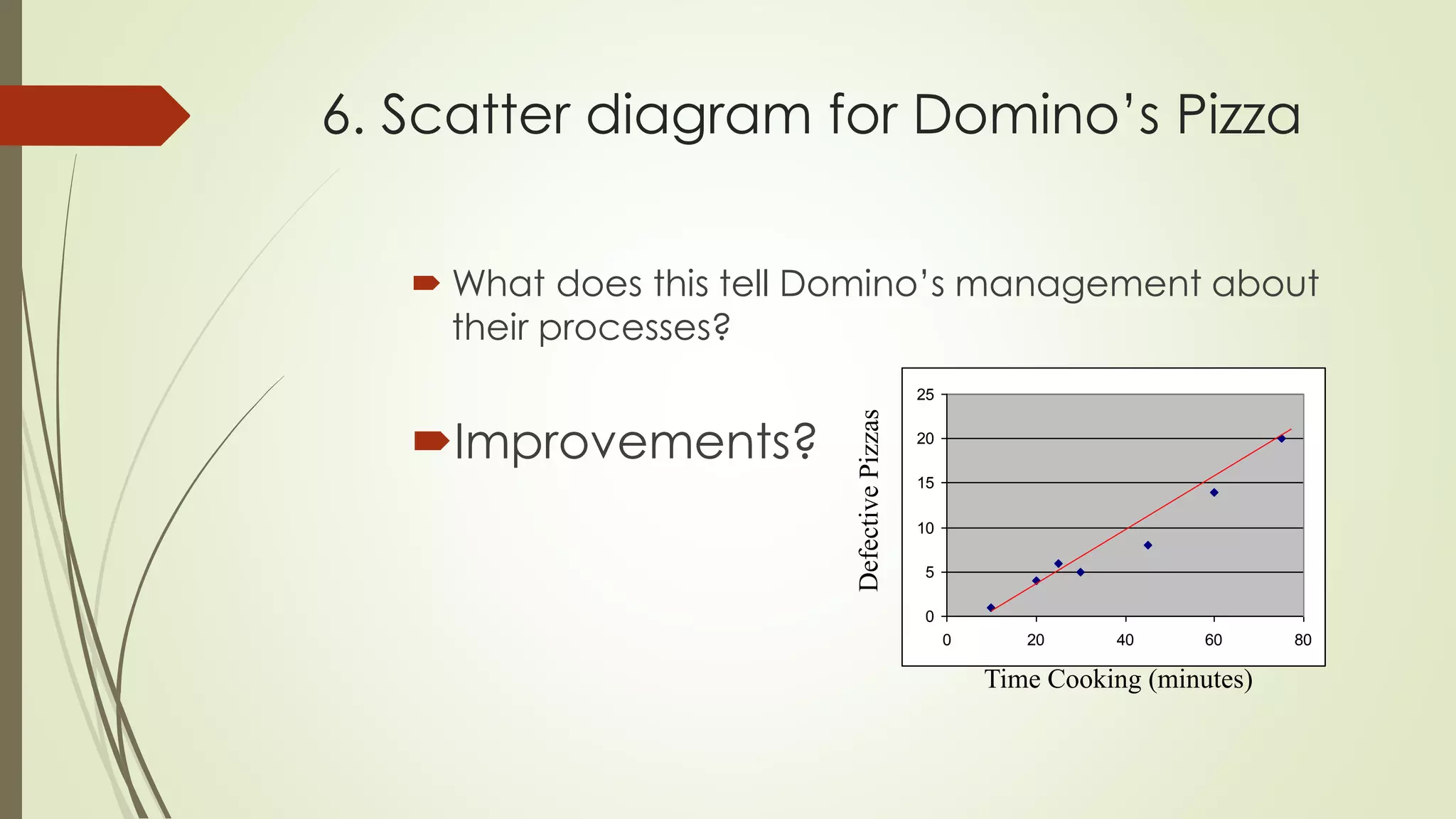 6. Scatter diagram for Domino's Pizza

What does this tell Domino's management about their processes?

Improvements?

Defective Pizzas

25
20
15
10
5
0

0
20
40
60
80

Time Cooking (minutes)